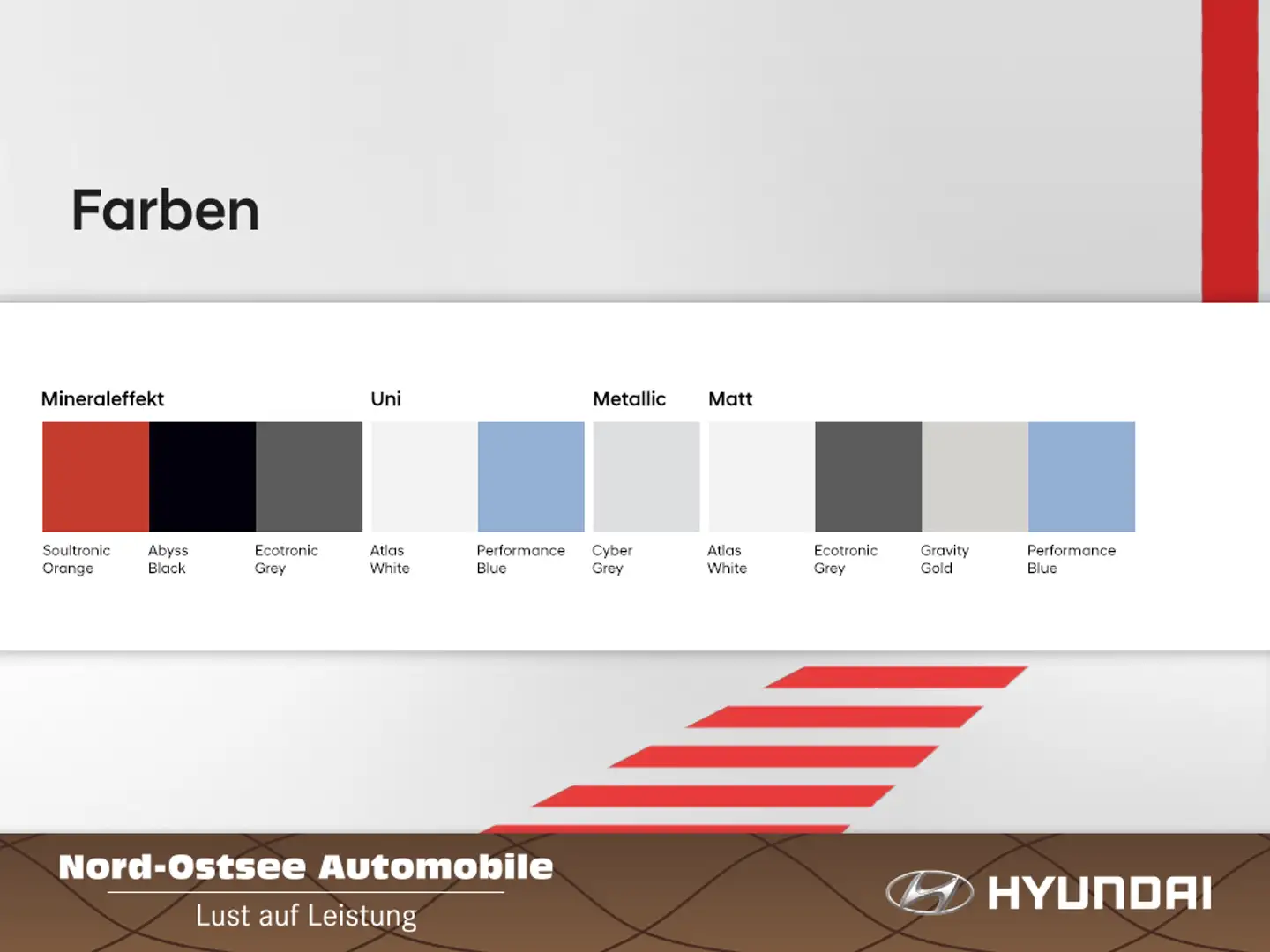 Farben

Mineraleffekt

Soultronic Orange

Abyss Black

Ecotronic Grey

Uni

Atlas White

Performance Blue

Metallic

Cyber Grey

Matt

Atlas White

Ecotronic Grey

Gravity Gold

Performance Blue

Nord-Ostsee Automobile
Lust auf Leistung

HYUNDAI